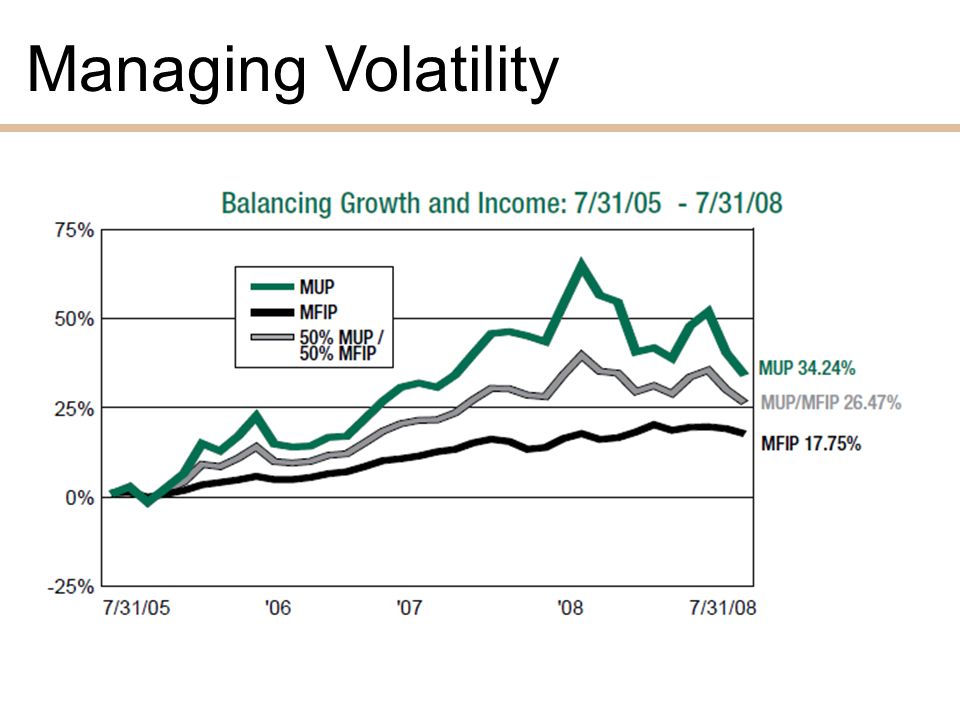 Managing Volatility

Balancing Growth and Income: 7/31/05 - 7/31/08

75%
50%
25%
0%
-25%

MUP
MFIP
50% MUP / 50% MFIP

MUP 34.24%
MUP/MFIP 26.47%
MFIP 17.75%

7/31/05
'06
'07
'08
7/31/08